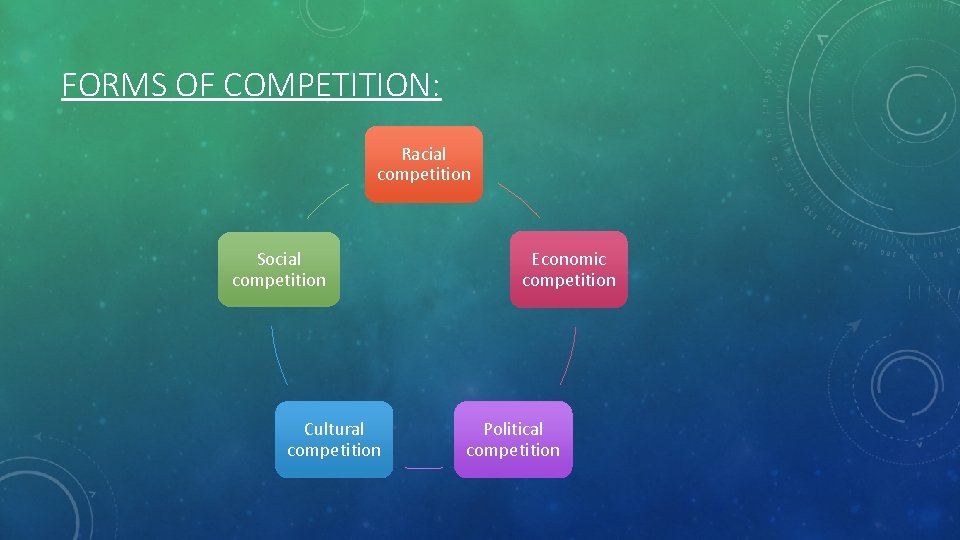 FORMS OF COMPETITION:

Racial competition

Economic competition

Political competition

Cultural competition

Social competition